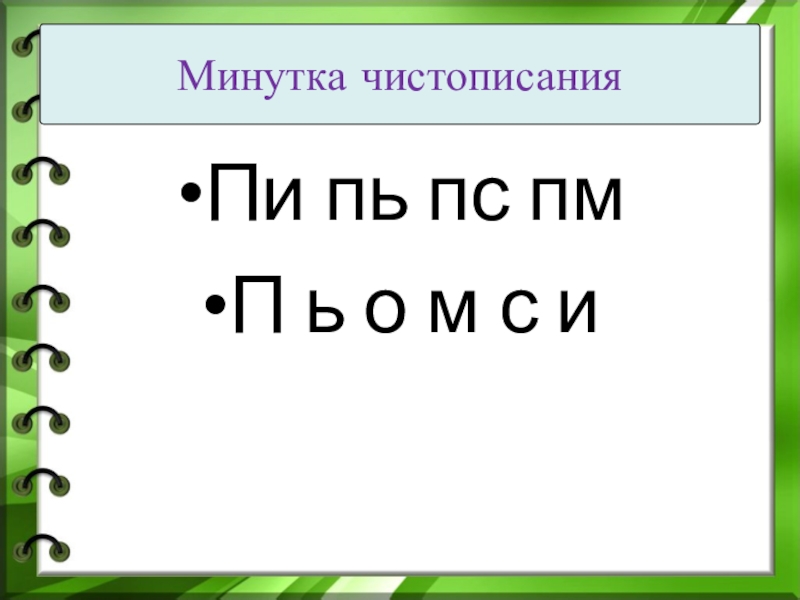 Минутка чистописания

•Пи пь пс пм

•П ь о м с и